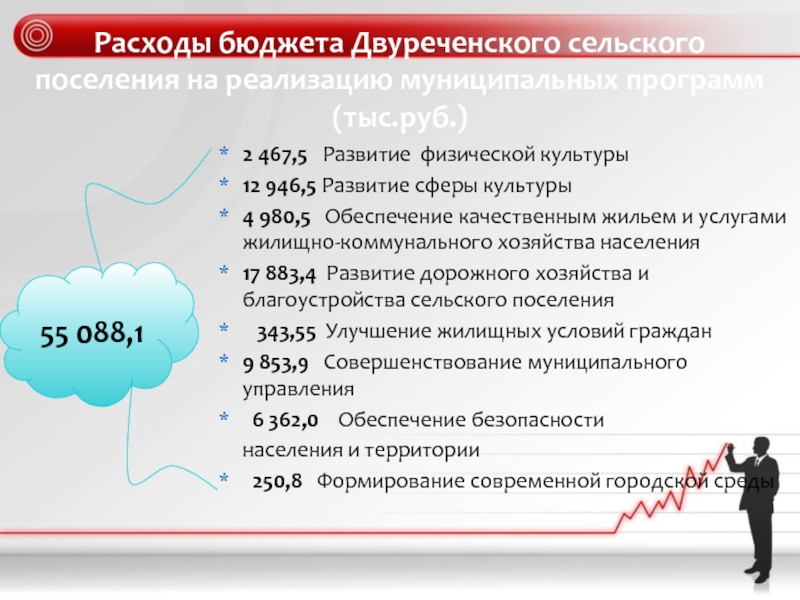 Расходы бюджета Двуреченского сельского поселения на реализацию муниципальных программ (тыс.руб.)

55 088,1

* 2 467,5 Развитие физической культуры
* 12 946,5 Развитие сферы культуры
* 4 980,5 Обеспечение качественным жильем и услугами жилищно-коммунального хозяйства населения
* 17 883,4 Развитие дорожного хозяйства и благоустройства сельского поселения
* 343,55 Улучшение жилищных условий граждан
* 9 853,9 Совершенствование муниципального управления
* 6 362,0 Обеспечение безопасности населения и территории
* 250,8 Формирование современной городской среды